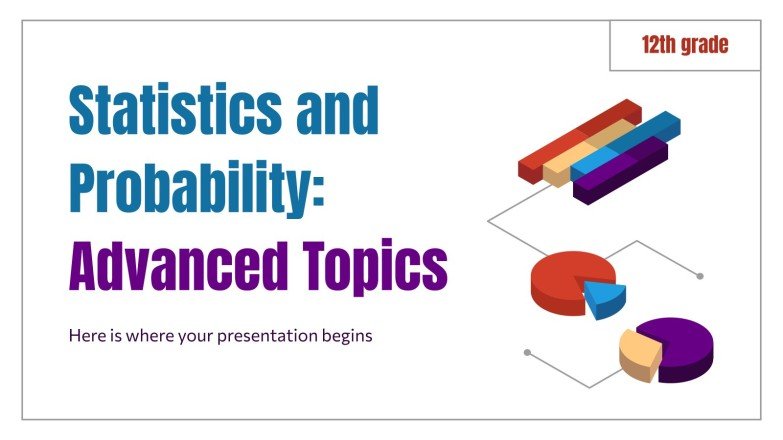 12th grade

Statistics and Probability: Advanced Topics

Here is where your presentation begins